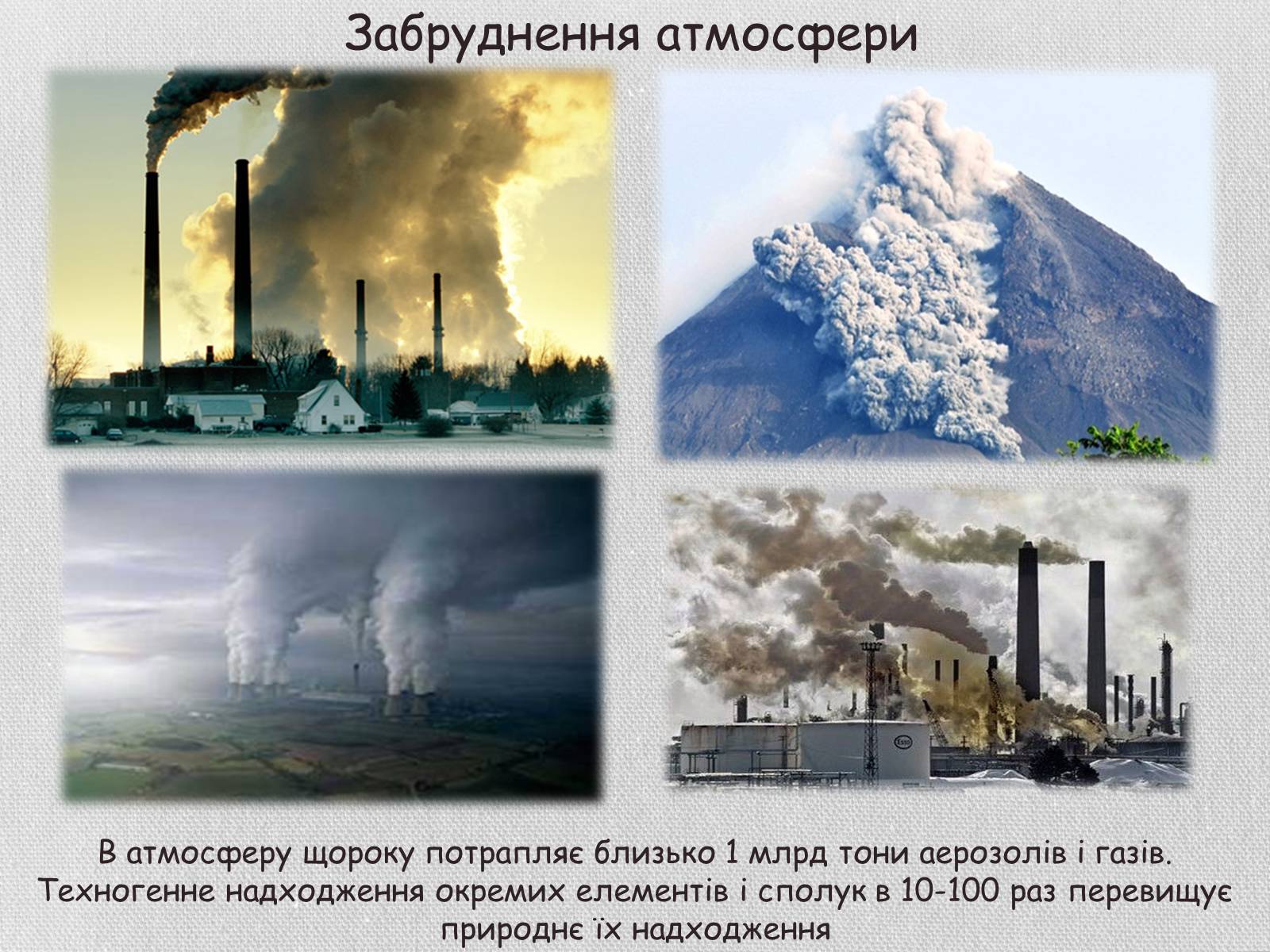 Забруднення атмосфери

Esso

В атмосферу щороку потрапляє близько 1 млрд тони аерозолів і газів. Техногенне надходження окремих елементів і сполук в 10-100 раз перевищує природнє їх надходження